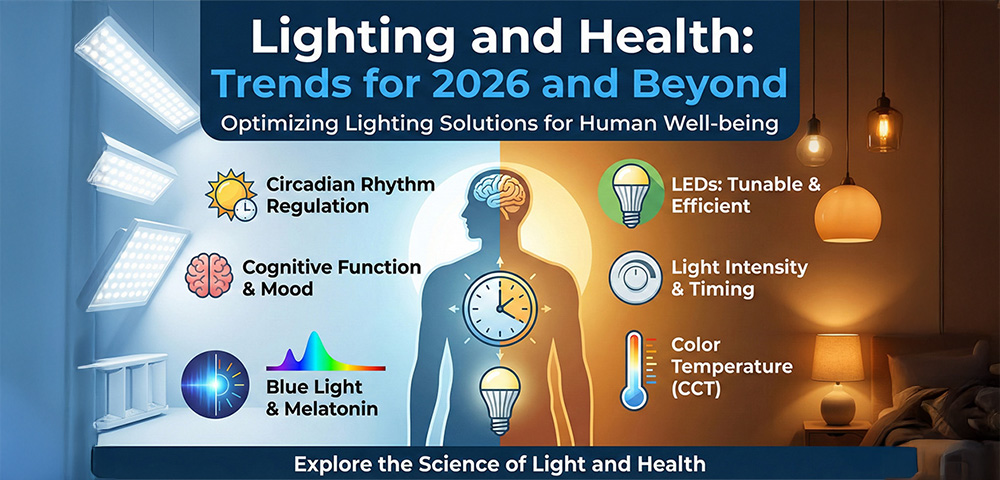 Lighting and Health:
Trends for 2026 and Beyond
Optimizing Lighting Solutions for Human Well-being

Circadian Rhythm Regulation

Cognitive Function & Mood

Blue Light & Melatonin

LEDs: Tunable & Efficient

Light Intensity & Timing

Color Temperature (CCT)

Explore the Science of Light and Health